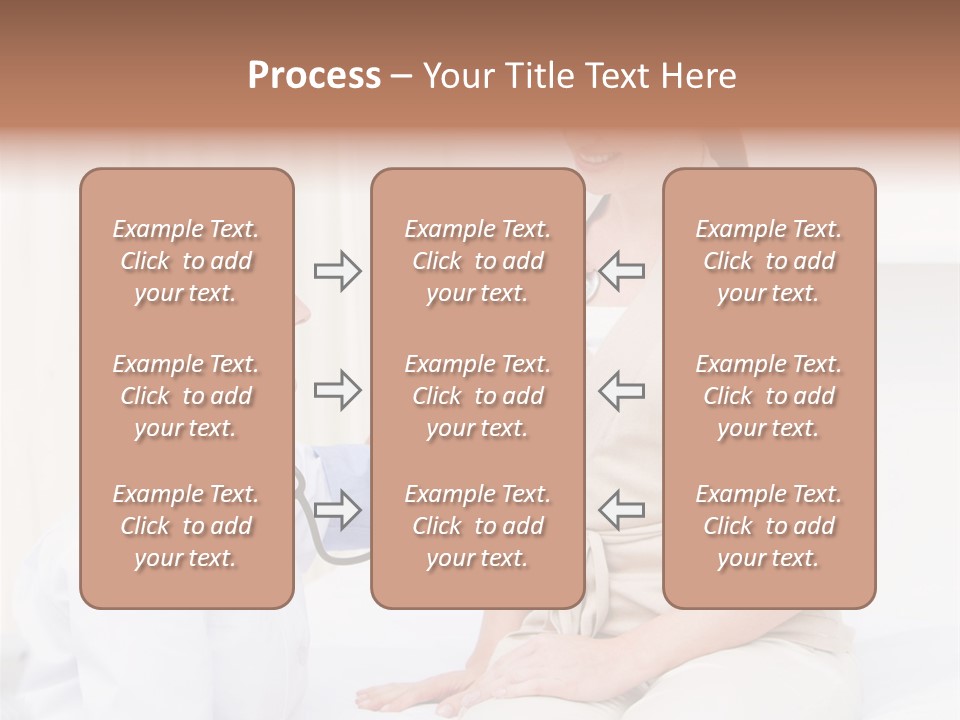 Process – Your Title Text Here

Example Text. Click to add your text.

Example Text. Click to add your text.

Example Text. Click to add your text.

Example Text. Click to add your text.

Example Text. Click to add your text.

Example Text. Click to add your text.

Example Text. Click to add your text.

Example Text. Click to add your text.

Example Text. Click to add your text.